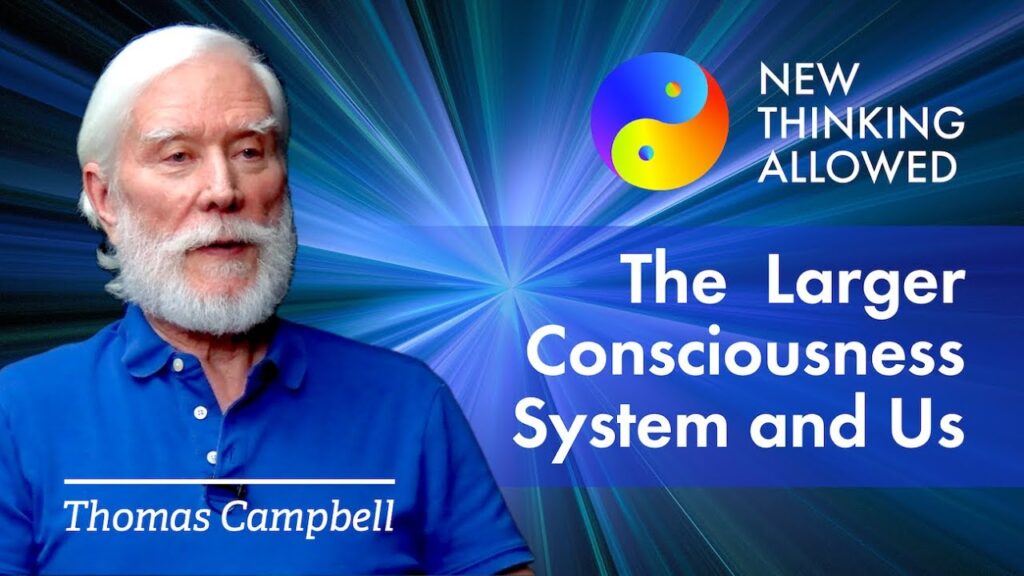 NEW THINKING ALLOWED

The Larger Consciousness System and Us

Thomas Campbell